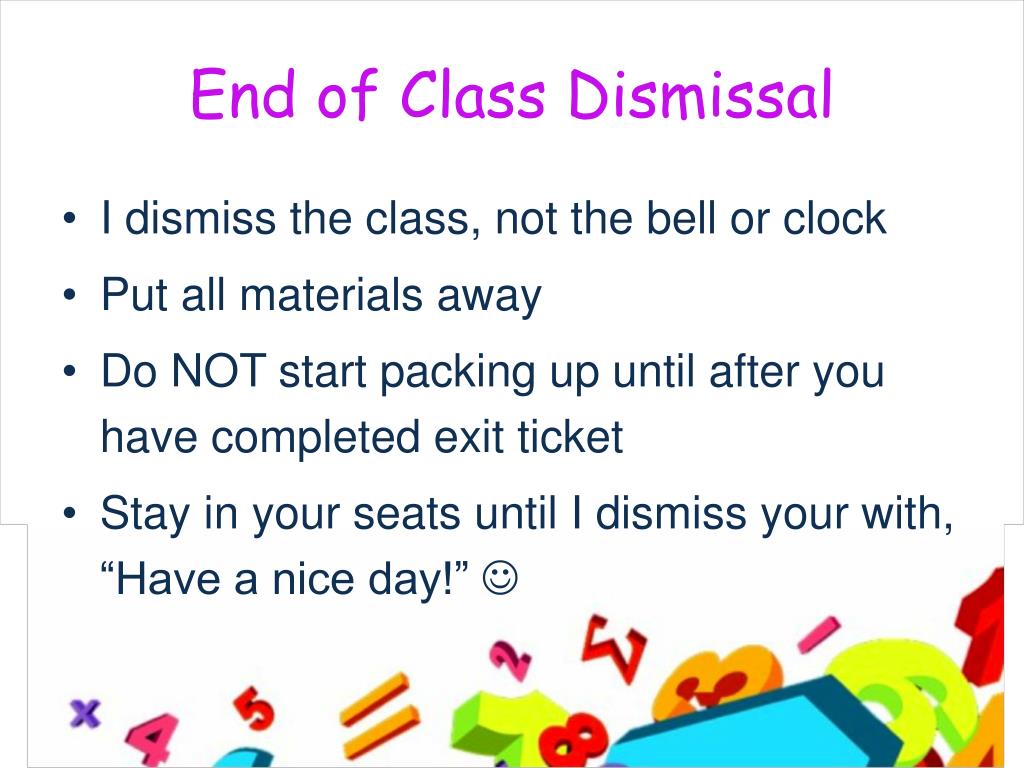 End of Class Dismissal

• I dismiss the class, not the bell or clock
• Put all materials away
• Do NOT start packing up until after you have completed exit ticket
• Stay in your seats until I dismiss your with, “Have a nice day!” ☺